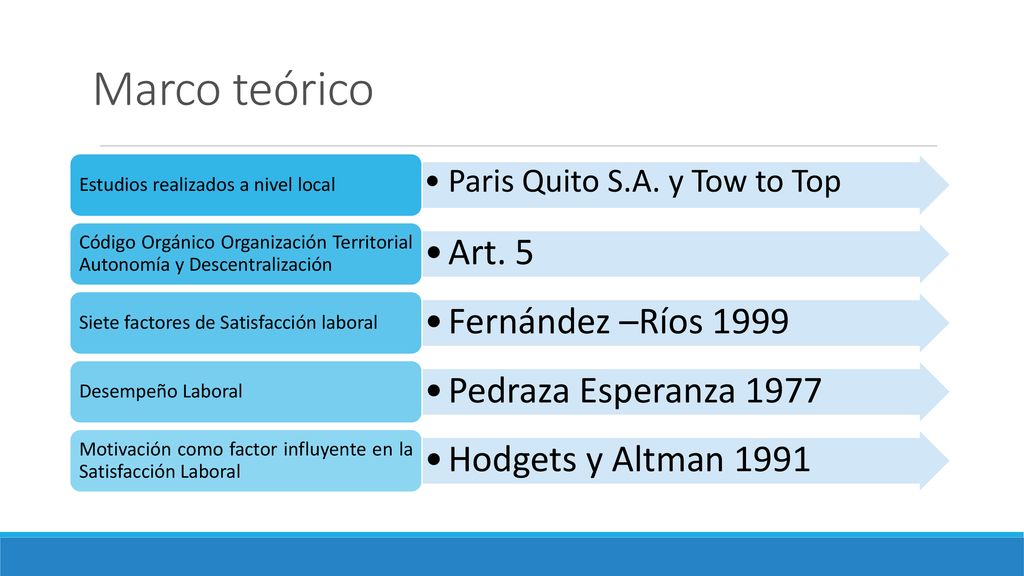 Marco teórico

Estudios realizados a nivel local

• Paris Quito S.A. y Tow to Top

Código Orgánico Organización Territorial Autonomía y Descentralización

• Art. 5

Siete factores de Satisfacción laboral

• Fernández –Ríos 1999

Desempeño Laboral

• Pedraza Esperanza 1977

Motivación como factor influyente en la Satisfacción Laboral

• Hodgets y Altman 1991